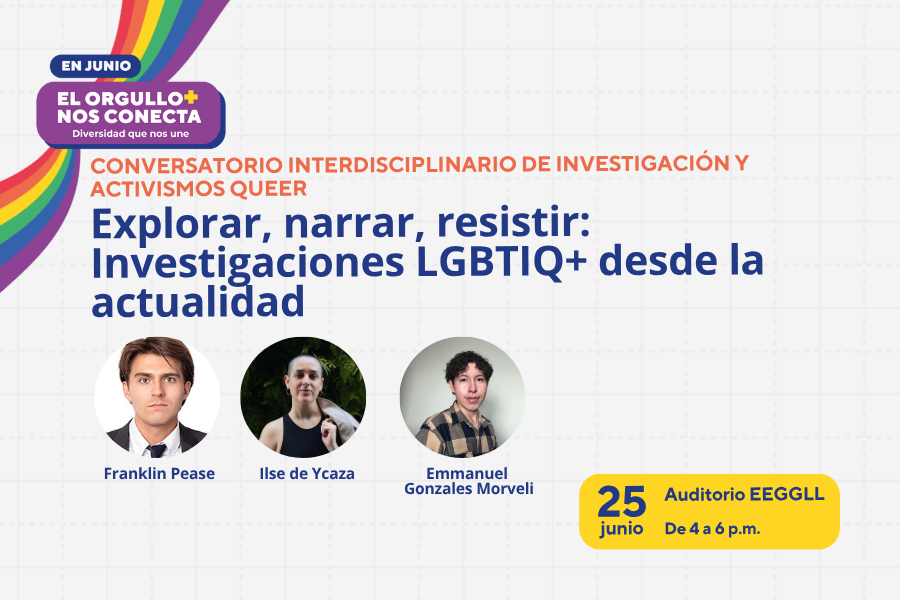 EN JUNIO
EL ORGULLO+ NOS CONECTA
Diversidad que nos une

CONVERSATORIO INTERDISCIPLINARIO DE INVESTIGACIÓN Y ACTIVISMOS QUEER

Explorar, narrar, resistir: Investigaciones LGBTIQ+ desde la actualidad

Franklin Pease

Ilse de Ycaza

Emmanuel Gonzales Morveli

25 junio

Auditorio EEGGLL

De 4 a 6 p.m.